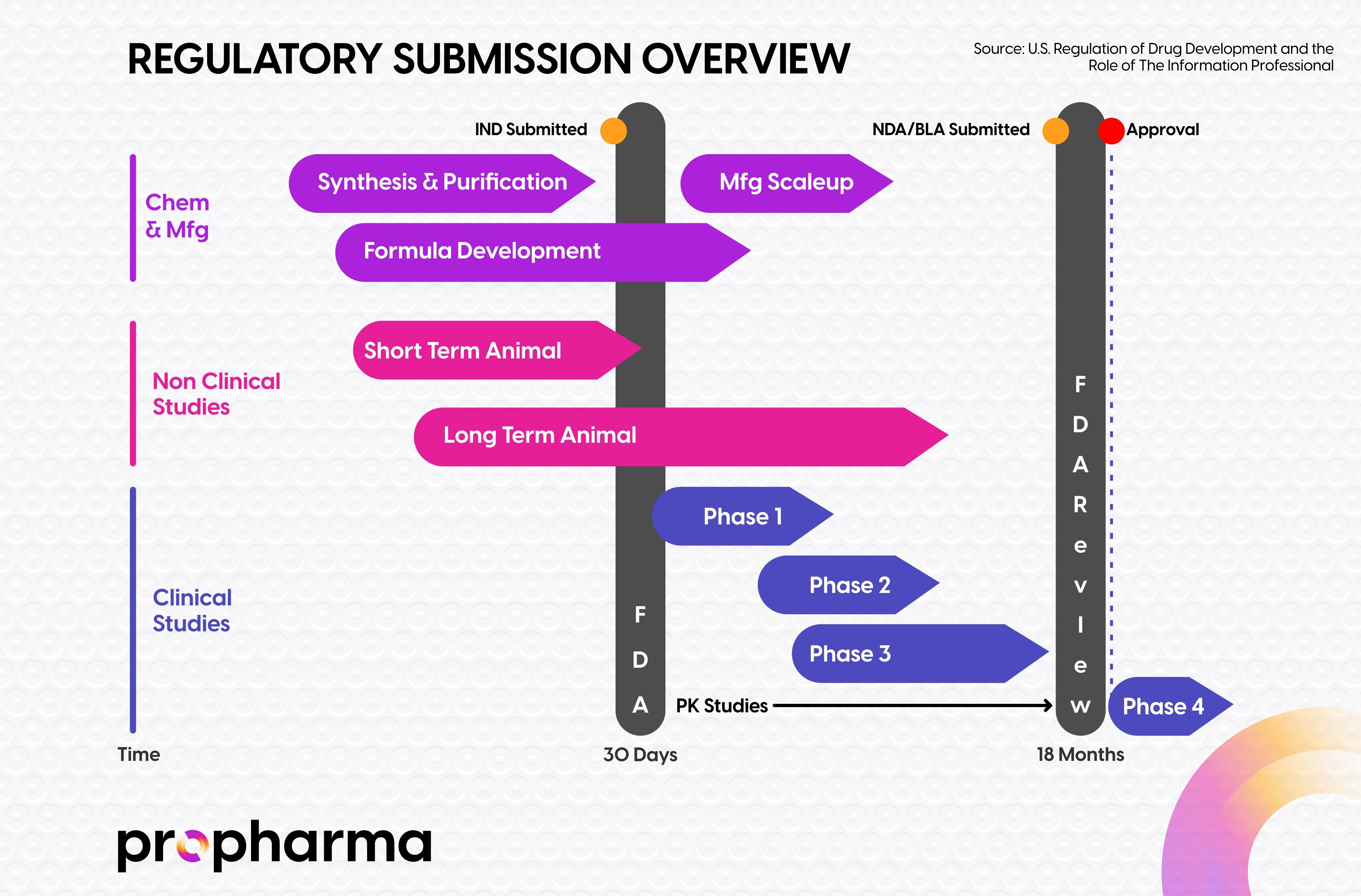 REGULATORY SUBMISSION OVERVIEW

Source: U.S. Regulation of Drug Development and the Role of The Information Professional

IND Submitted

NDA/BLA Submitted

Approval

Chem & Mfg

Synthesis & Purification

Mfg Scaleup

Formula Development

Non Clinical Studies

Short Term Animal

Long Term Animal

Clinical Studies

Phase 1

Phase 2

Phase 3

FDA

PK Studies

FDA Review

Phase 4

Time

30 Days

18 Months

propharma